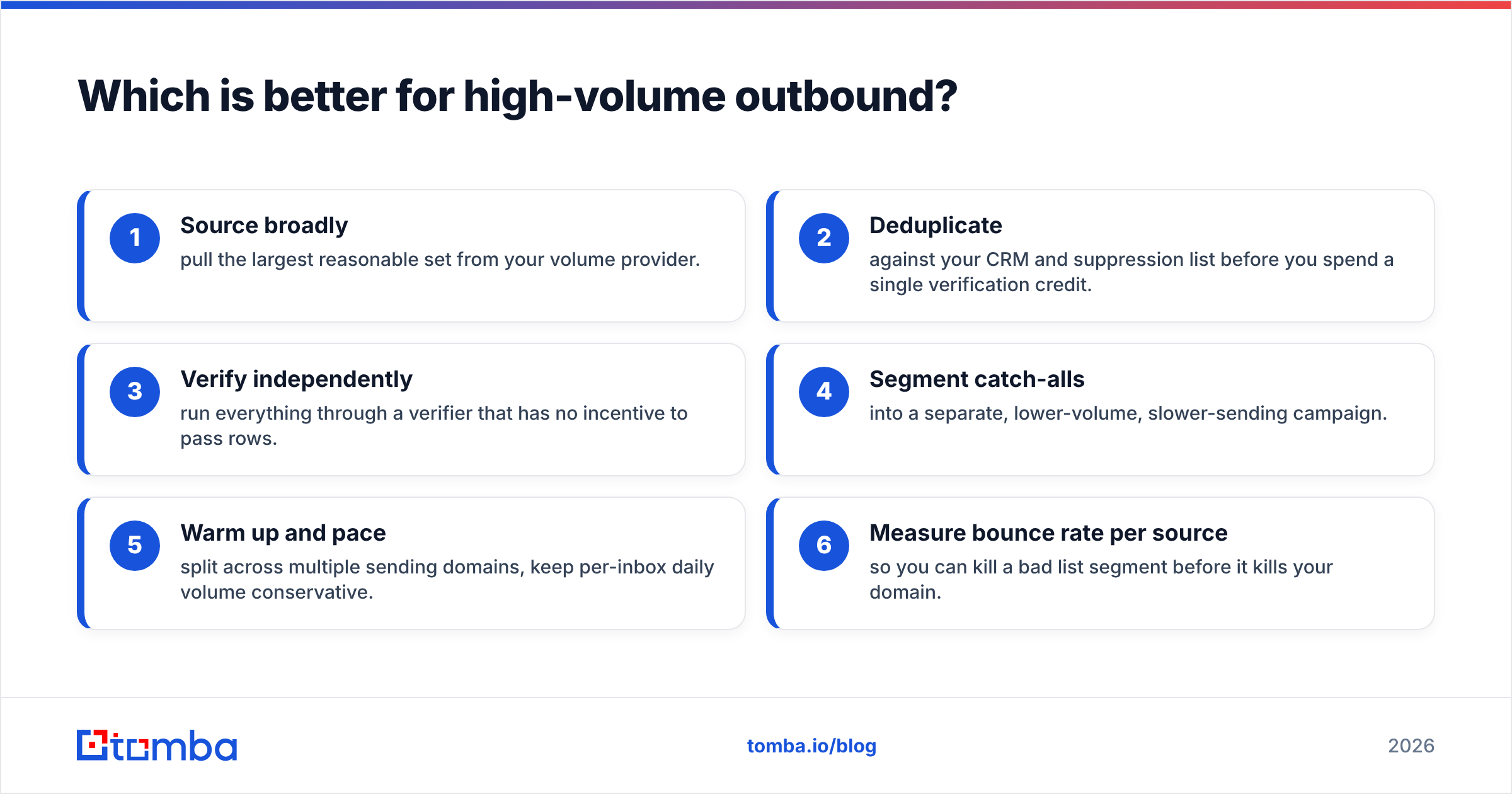 Which is better for high-volume outbound?

1
Source broadly
pull the largest reasonable set from your volume provider.

2
Deduplicate
against your CRM and suppression list before you spend a single verification credit.

3
Verify independently
run everything through a verifier that has no incentive to pass rows.

4
Segment catch-alls
into a separate, lower-volume, slower-sending campaign.

5
Warm up and pace
split across multiple sending domains, keep per-inbox daily volume conservative.

6
Measure bounce rate per source
so you can kill a bad list segment before it kills your domain.

tomba

tomba.io/blog

2026